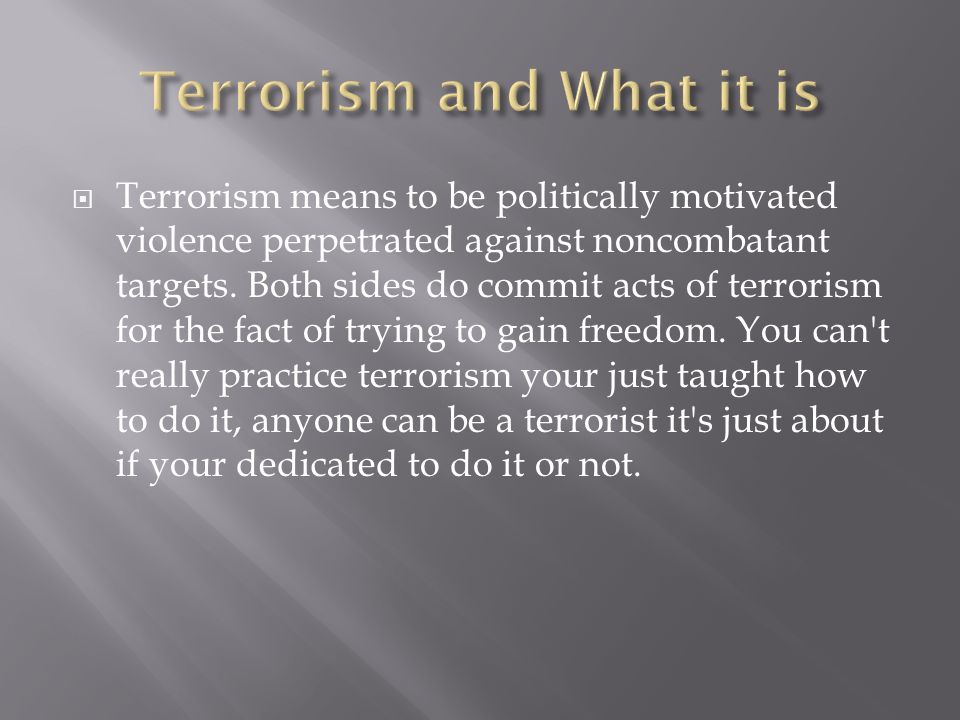 Terrorism and What it is

Terrorism means to be politically motivated violence perpetrated against noncombatant targets. Both sides do commit acts of terrorism for the fact of trying to gain freedom. You can't really practice terrorism your just taught how to do it, anyone can be a terrorist it's just about if your dedicated to do it or not.